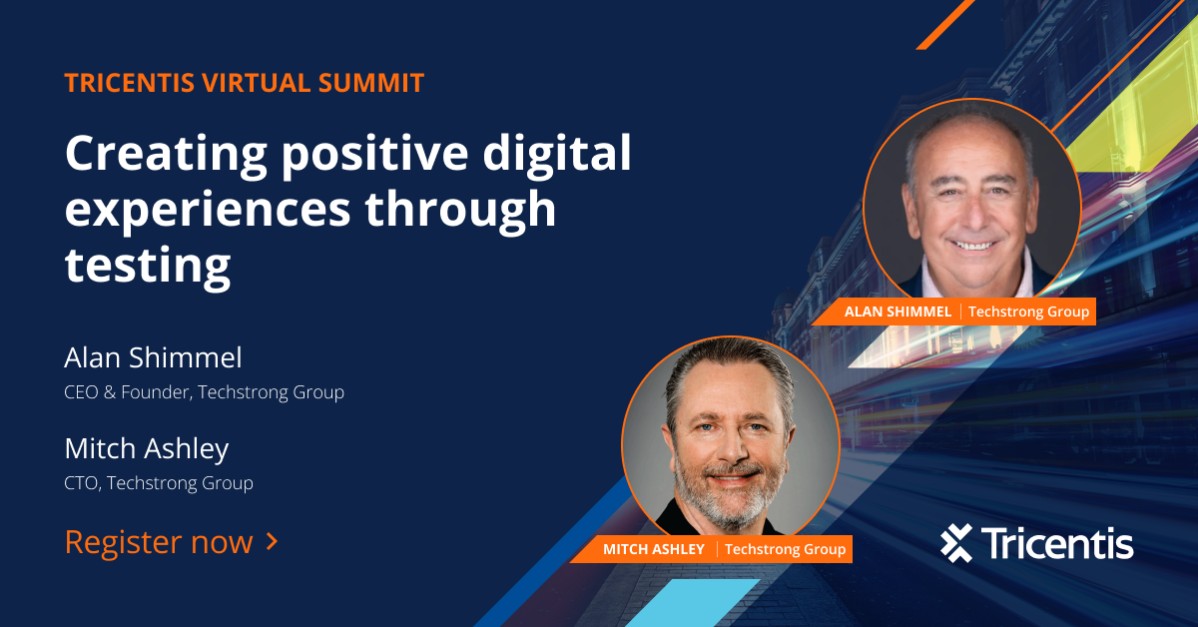 TRICENTIS VIRTUAL SUMMIT

Creating positive digital experiences through testing

Alan Shimmel
CEO & Founder, Techstrong Group

Mitch Ashley
CTO, Techstrong Group

Register now >

ALAN SHIMMEL | Techstrong Group

MITCH ASHLEY | Techstrong Group

Tricentis